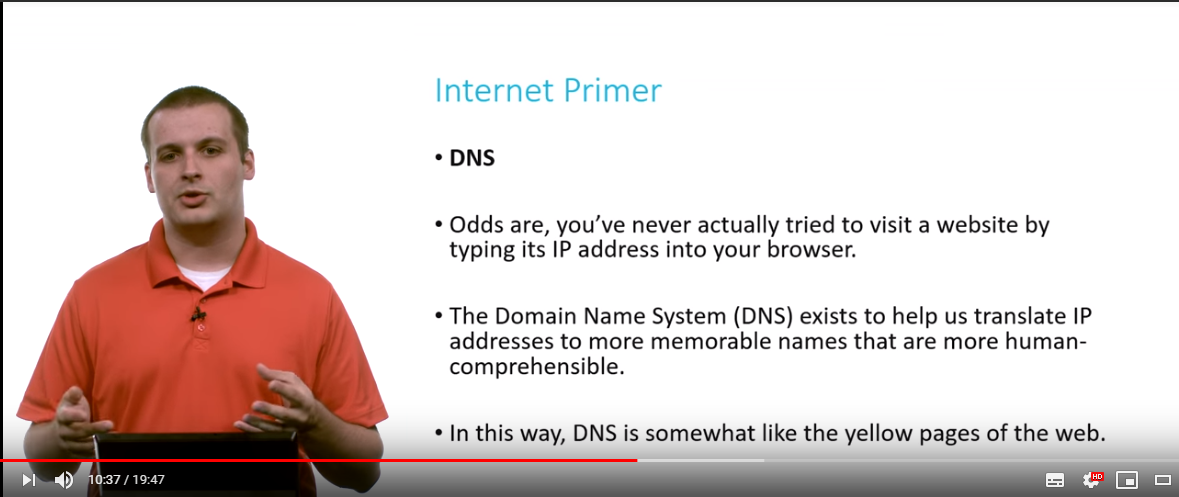 Internet Primer

• **DNS**

• Odds are, you've never actually tried to visit a website by typing its IP address into your browser.

• The Domain Name System (DNS) exists to help us translate IP addresses to more memorable names that are more human-comprehensible.

• In this way, DNS is somewhat like the yellow pages of the web.

10:37 / 19:47

HD